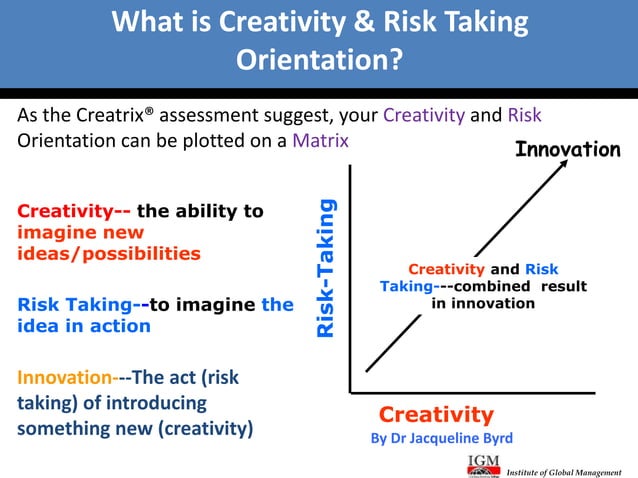 What is Creativity & Risk Taking Orientation?

As the Creatrix® assessment suggest, your Creativity and Risk Orientation can be plotted on a Matrix

Creativity-- the ability to imagine new ideas/possibilities

Risk Taking--to imagine the idea in action

Innovation---The act (risk taking) of introducing something new (creativity)

Innovation

Risk-Taking

Creativity and Risk Taking---combined result in innovation

Creativity

By Dr Jacqueline Byrd

IGM

Institute of Global Management